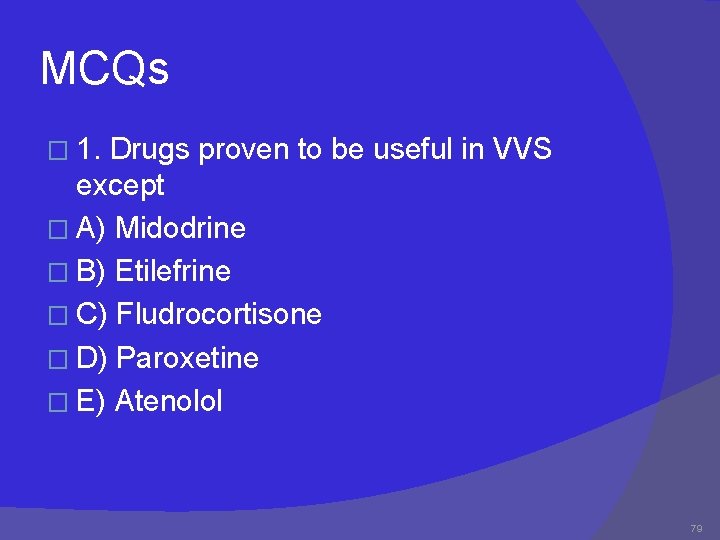 MCQs

1. Drugs proven to be useful in VVS except

A) Midodrine

B) Etilefrine

C) Fludrocortisone

D) Paroxetine

E) Atenolol

79